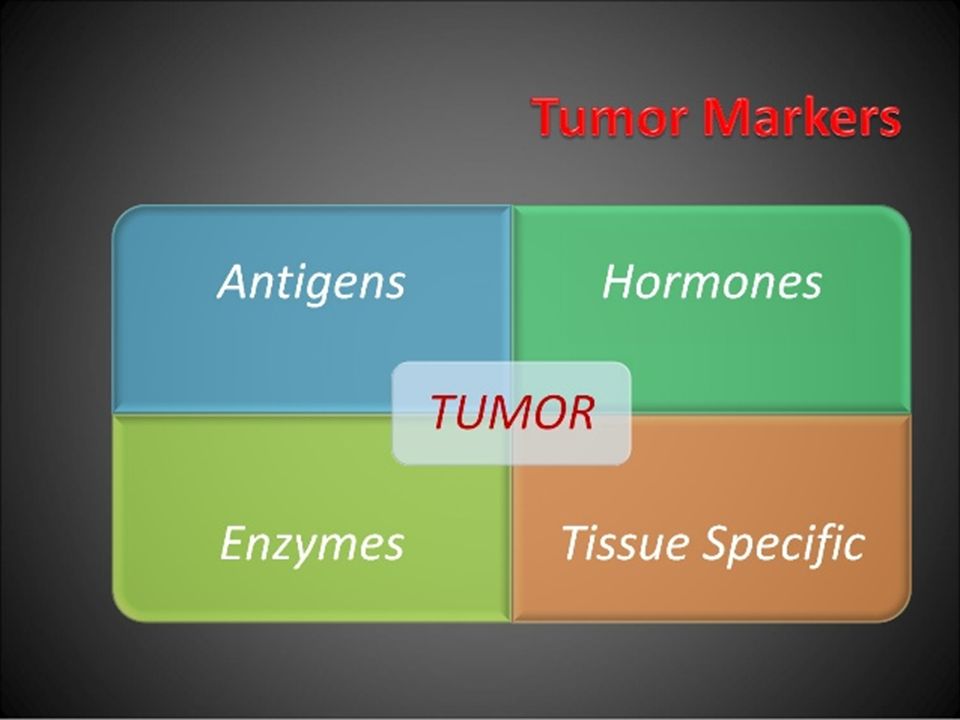 Tumor Markers

Antigens

Hormones

TUMOR

Enzymes

Tissue Specific